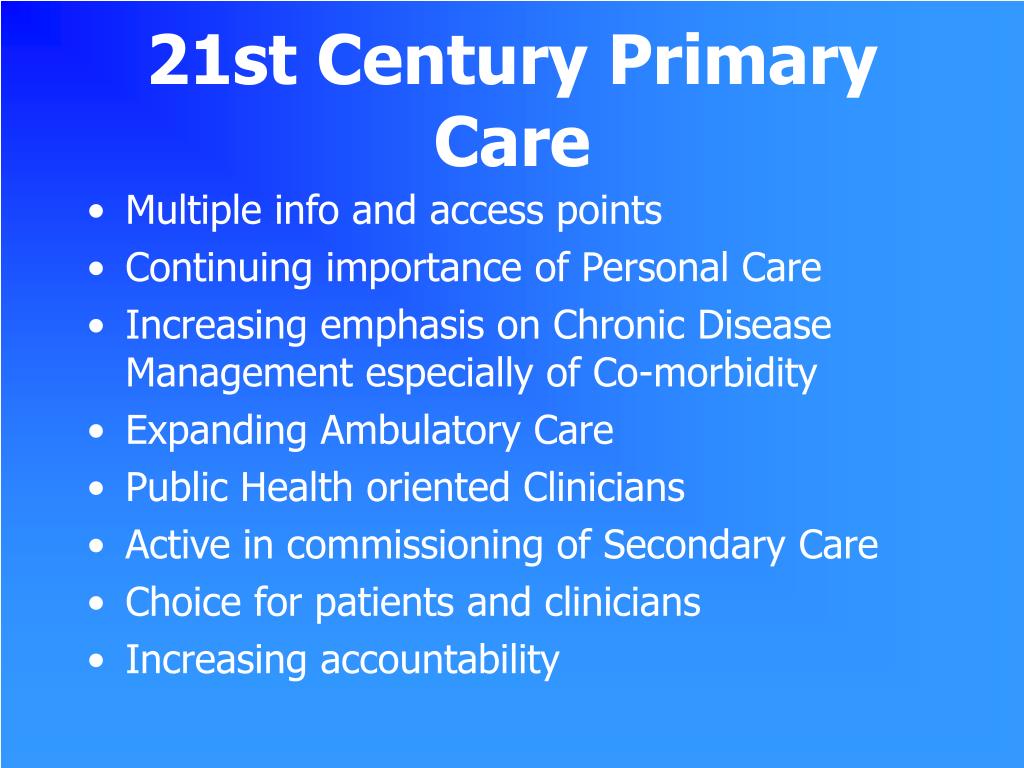 21st Century Primary Care

• Multiple info and access points
• Continuing importance of Personal Care
• Increasing emphasis on Chronic Disease Management especially of Co-morbidity
• Expanding Ambulatory Care
• Public Health oriented Clinicians
• Active in commissioning of Secondary Care
• Choice for patients and clinicians
• Increasing accountability